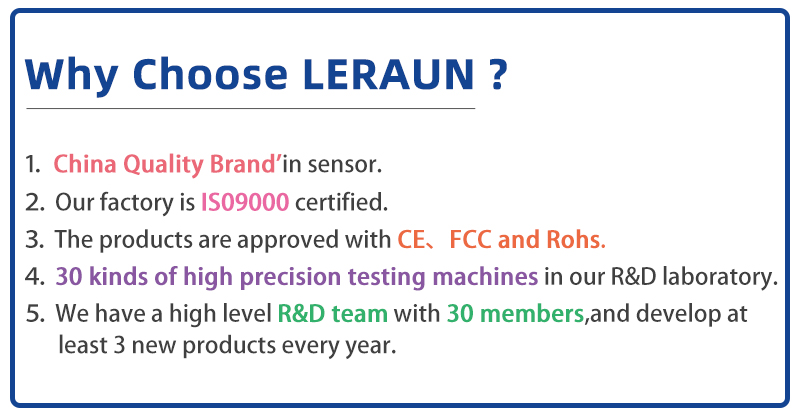 Why Choose LERAUN ?

1. China Quality Brand’in sensor.
2. Our factory is IS09000 certified.
3. The products are approved with CE、FCC and Rohs.
4. 30 kinds of high precision testing machines in our R&D laboratory.
5. We have a high level R&D team with 30 members,and develop at least 3 new products every year.